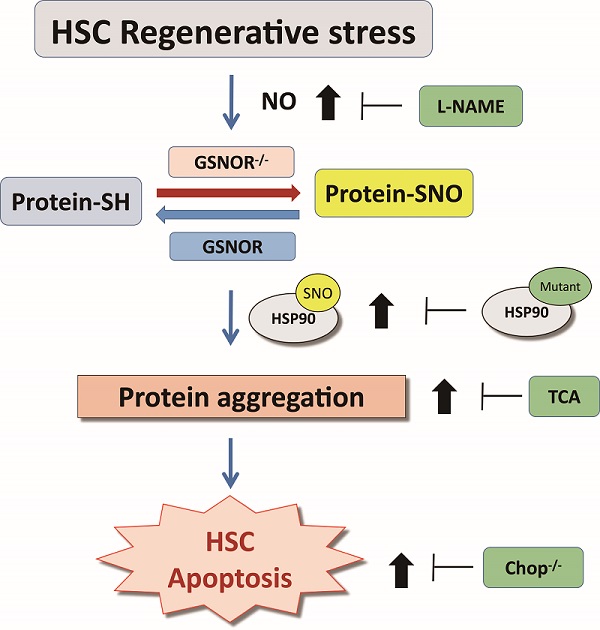 HSC Regenerative stress

NO

L-NAME

GSNOR$^{-/-}$

Protein-SH

Protein-SNO

GSNOR

SNO

HSP90

Mutant

HSP90

Protein aggregation

TCA

HSC Apoptosis

Chop$^{-/-}$